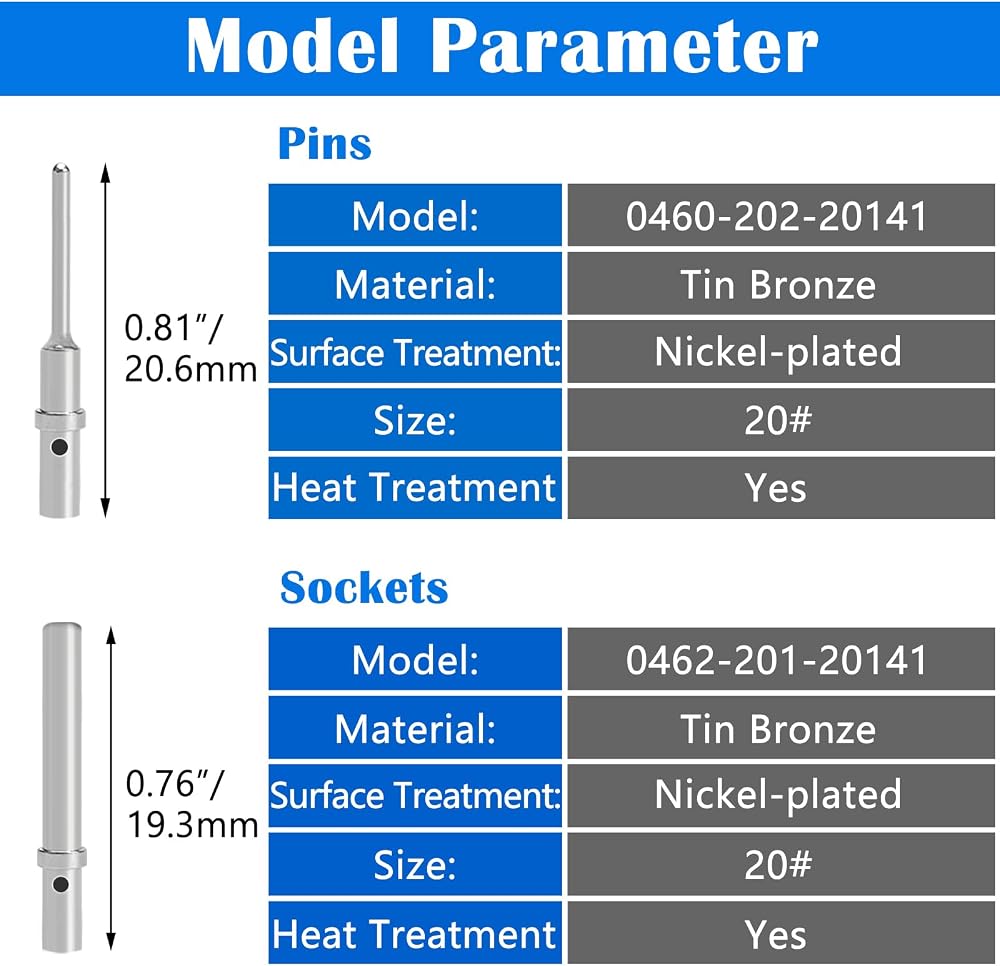 Model Parameter

Pins

0.81"/ 20.6mm

| Model: | 0460-202-20141 |
|---|---|
| Material: | Tin Bronze |
| Surface Treatment: | Nickel-plated |
| Size: | 20# |
| Heat Treatment | Yes |

Sockets

0.76"/ 19.3mm

| Model: | 0462-201-20141 |
|---|---|
| Material: | Tin Bronze |
| Surface Treatment: | Nickel-plated |
| Size: | 20# |
| Heat Treatment | Yes |